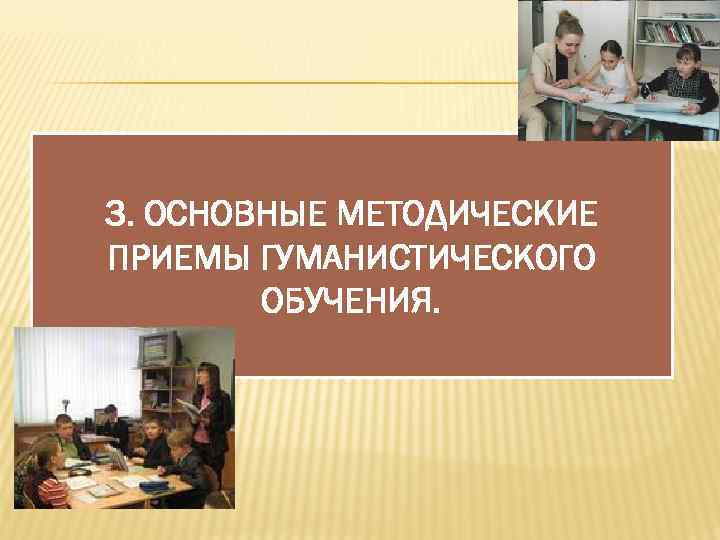 3. ОСНОВНЫЕ МЕТОДИЧЕСКИЕ ПРИЕМЫ ГУМАНИСТИЧЕСКОГО ОБУЧЕНИЯ.